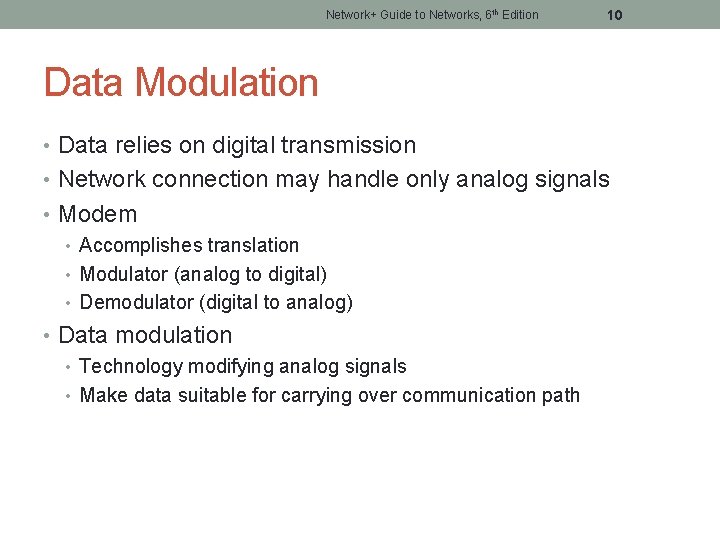 Network+ Guide to Networks, 6th Edition 10

Data Modulation

• Data relies on digital transmission
• Network connection may handle only analog signals
• Modem
  • Accomplishes translation
  • Modulator (analog to digital)
  • Demodulator (digital to analog)
• Data modulation
  • Technology modifying analog signals
  • Make data suitable for carrying over communication path